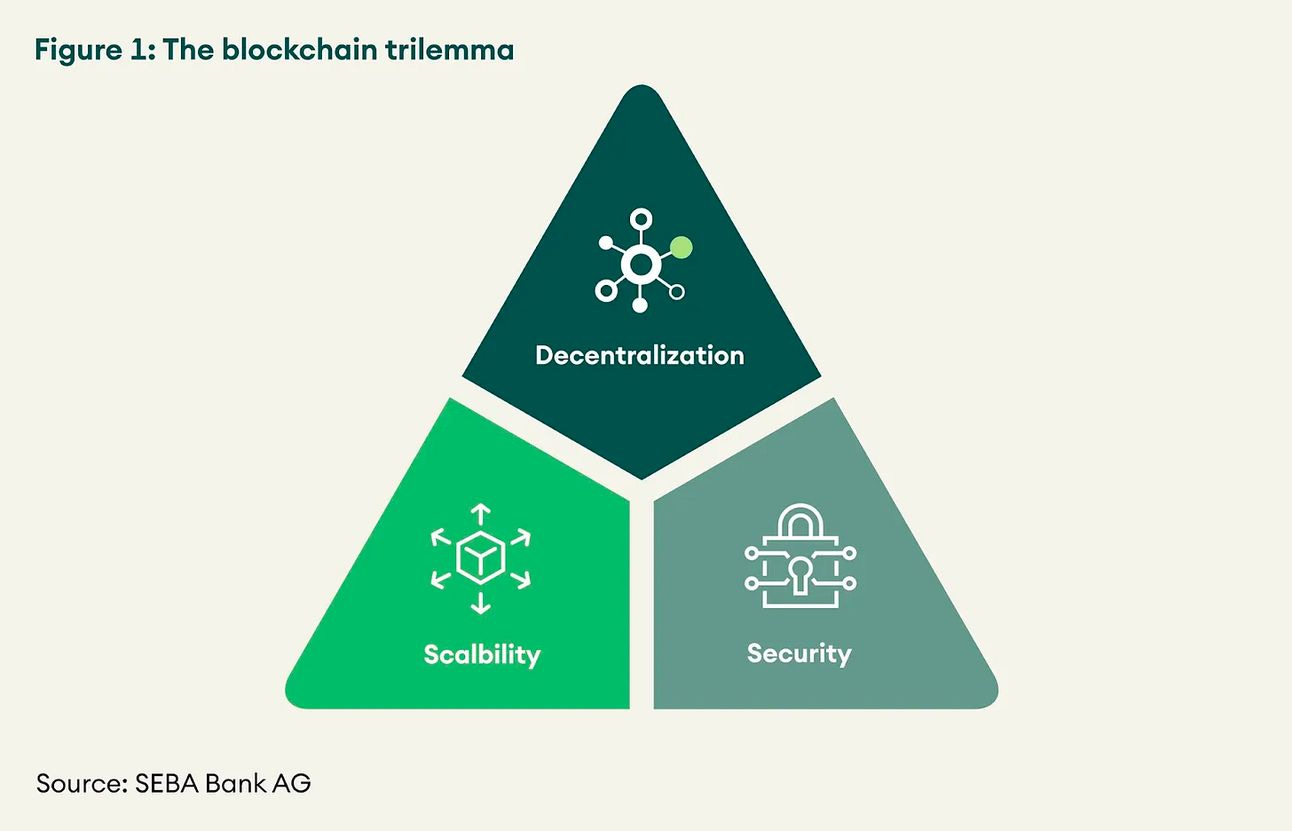 Figure 1: The blockchain trilemma

Decentralization

Scalbility

Security

Source: SEBA Bank AG